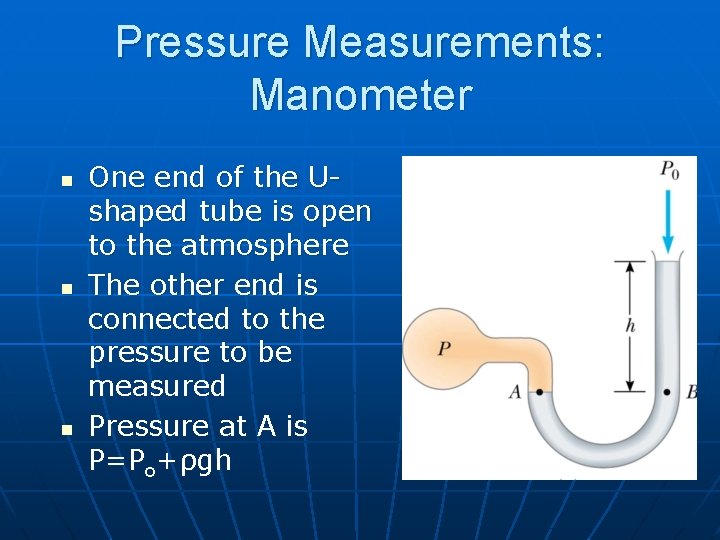 Pressure Measurements: Manometer

- One end of the U-shaped tube is open to the atmosphere
- The other end is connected to the pressure to be measured
- Pressure at A is $P=P_o+\rho gh$

$P_0$
$h$
$P$
$A$
$B$